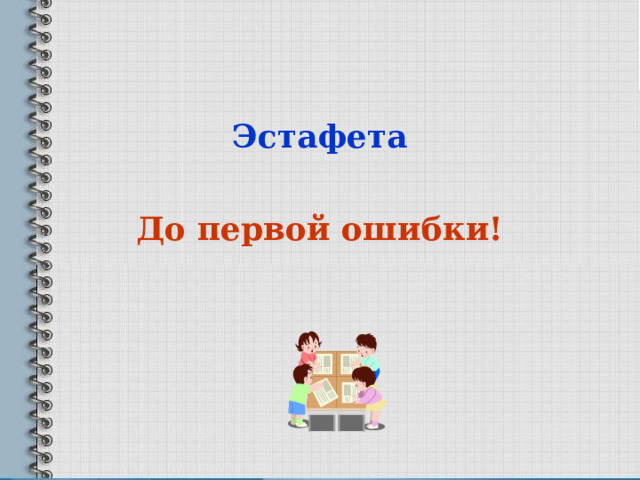 Эстафета

До первой ошибки!